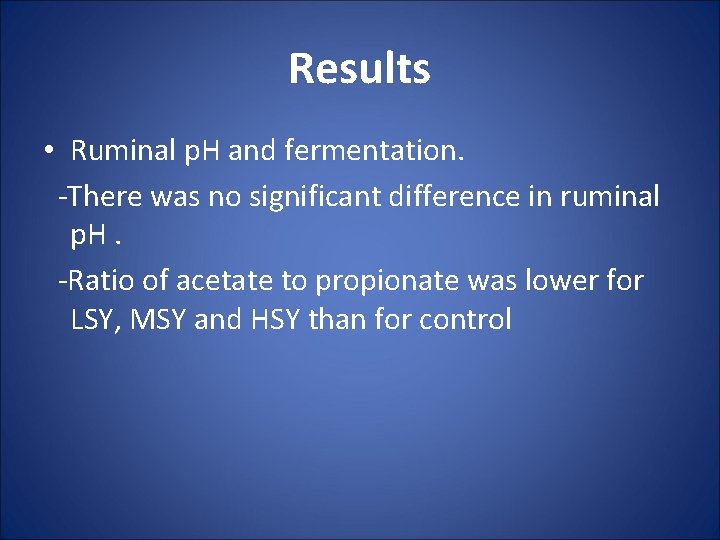 Results

• Ruminal pH and fermentation.

-There was no significant difference in ruminal pH .

-Ratio of acetate to propionate was lower for LSY, MSY and HSY than for control